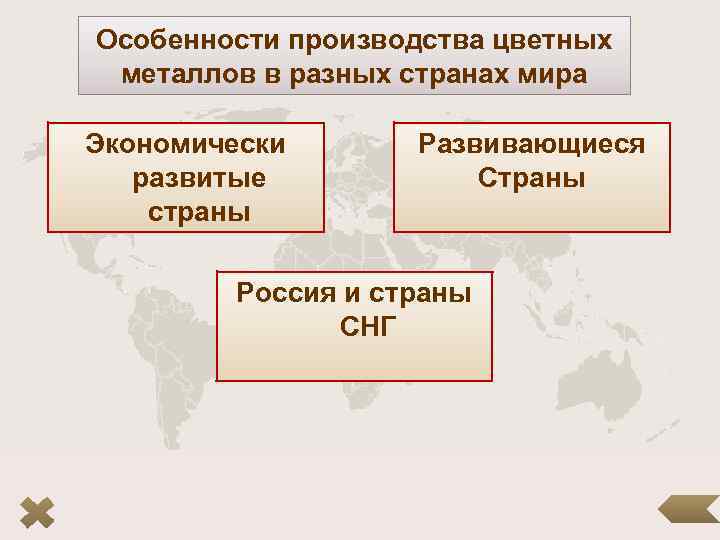 Особенности производства цветных металлов в разных странах мира

Экономически развитые страны

Развивающиеся Страны

Россия и страны СНГ